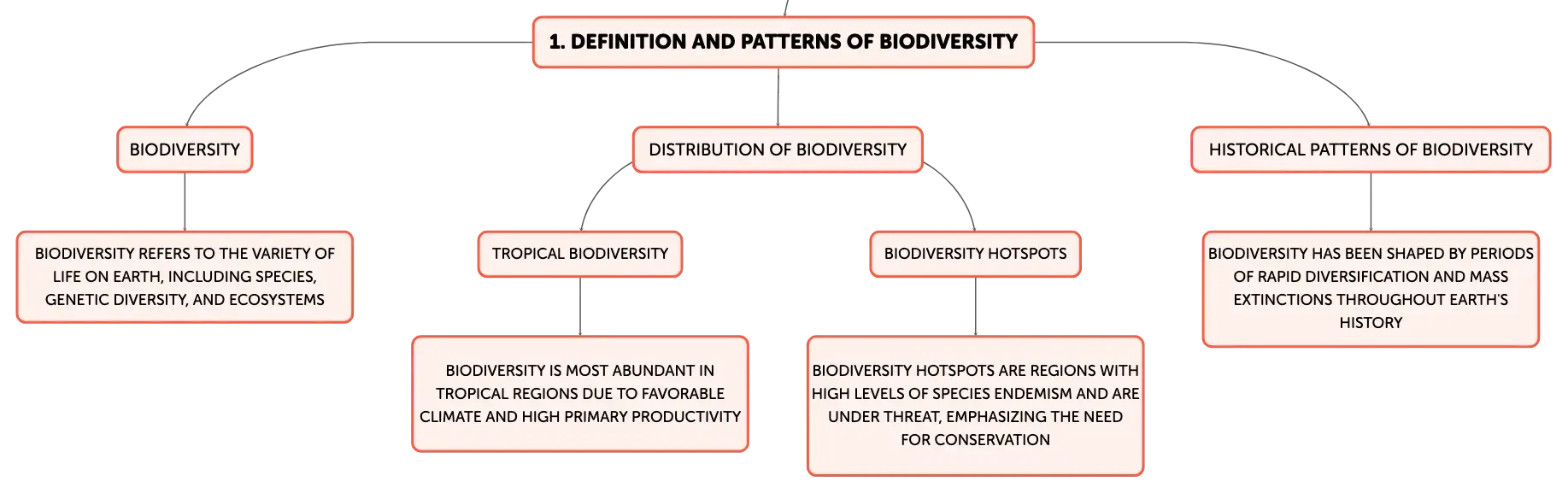 1. DEFINITION AND PATTERNS OF BIODIVERSITY

BIODIVERSITY

BIODIVERSITY REFERS TO THE VARIETY OF LIFE ON EARTH, INCLUDING SPECIES, GENETIC DIVERSITY, AND ECOSYSTEMS

DISTRIBUTION OF BIODIVERSITY

TROPICAL BIODIVERSITY

BIODIVERSITY IS MOST ABUNDANT IN TROPICAL REGIONS DUE TO FAVORABLE CLIMATE AND HIGH PRIMARY PRODUCTIVITY

BIODIVERSITY HOTSPOTS

BIODIVERSITY HOTSPOTS ARE REGIONS WITH HIGH LEVELS OF SPECIES ENDEMISM AND ARE UNDER THREAT, EMPHASIZING THE NEED FOR CONSERVATION

HISTORICAL PATTERNS OF BIODIVERSITY

BIODIVERSITY HAS BEEN SHAPED BY PERIODS OF RAPID DIVERSIFICATION AND MASS EXTINCTIONS THROUGHOUT EARTH'S HISTORY